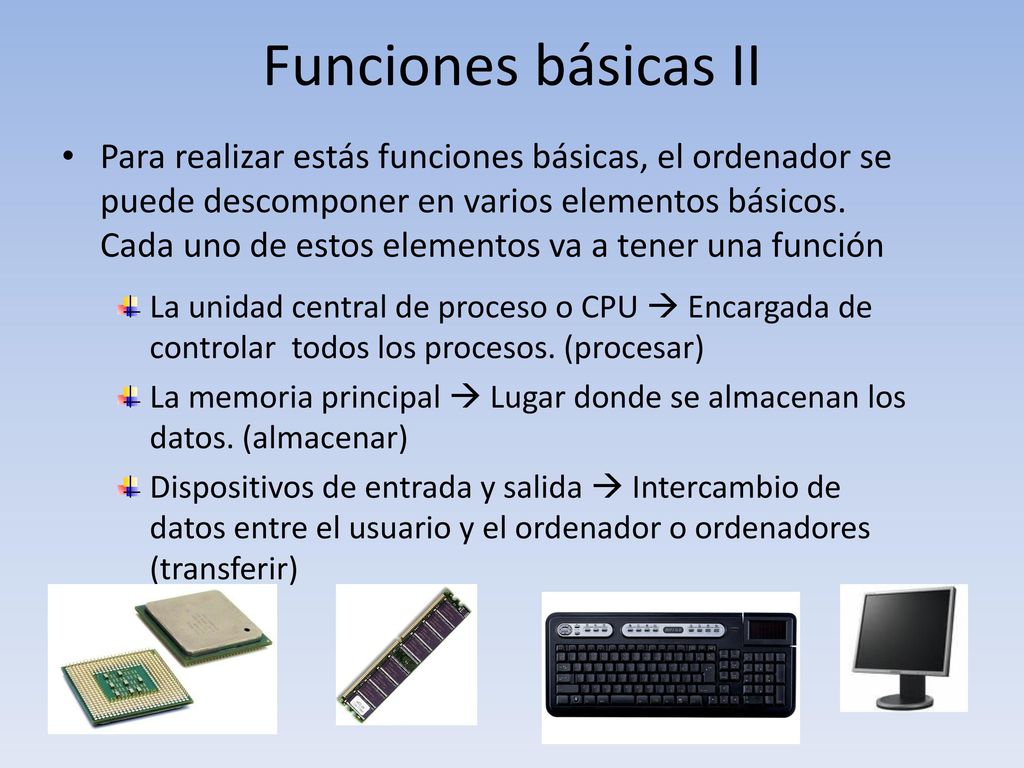 Funciones básicas II

• Para realizar estás funciones básicas, el ordenador se puede descomponer en varios elementos básicos. Cada uno de estos elementos va a tener una función

La unidad central de proceso o CPU → Encargada de controlar todos los procesos. (procesar)

La memoria principal → Lugar donde se almacenan los datos. (almacenar)

Dispositivos de entrada y salida → Intercambio de datos entre el usuario y el ordenador o ordenadores (transferir)